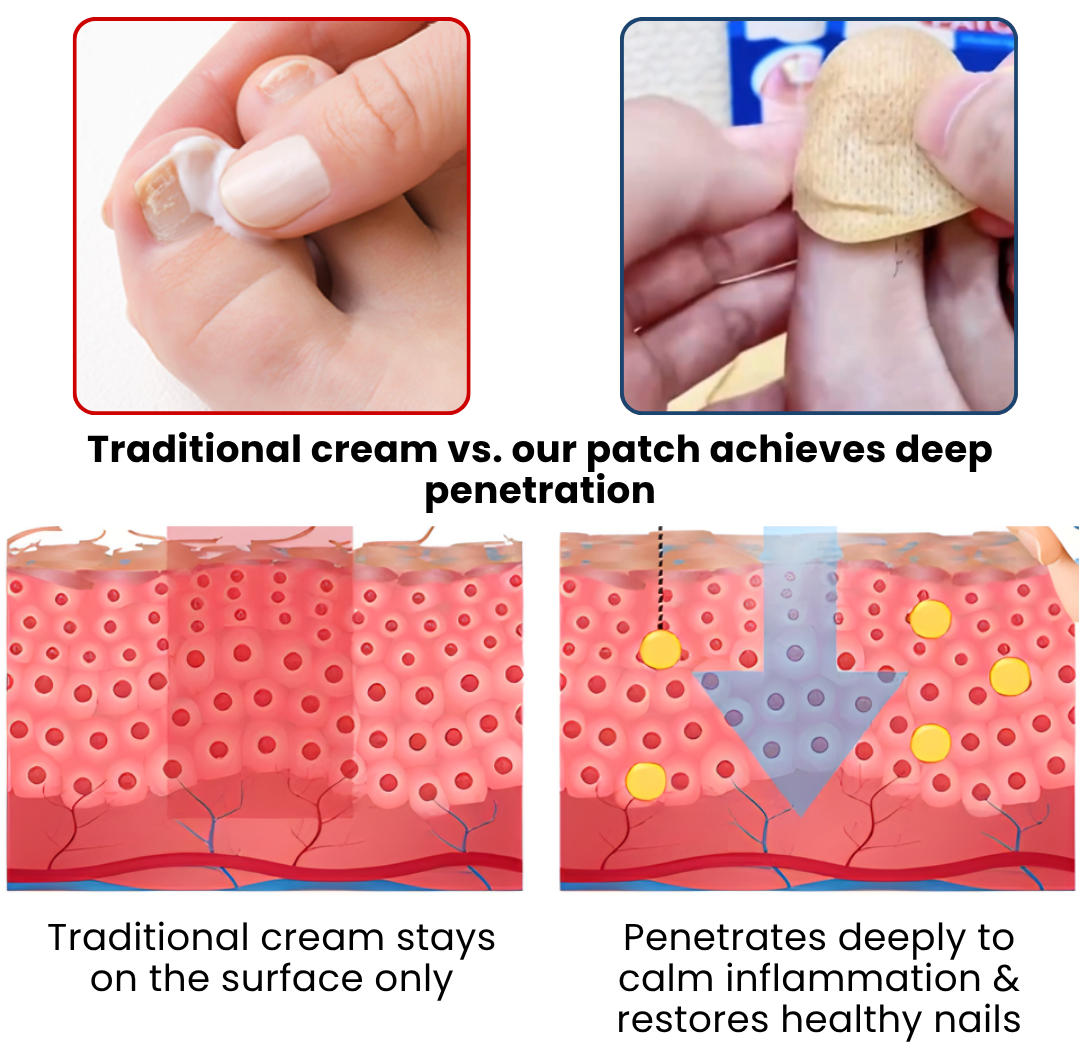 Traditional cream vs. our patch achieves deep penetration

Traditional cream stays on the surface only

Penetrates deeply to calm inflammation & restores healthy nails